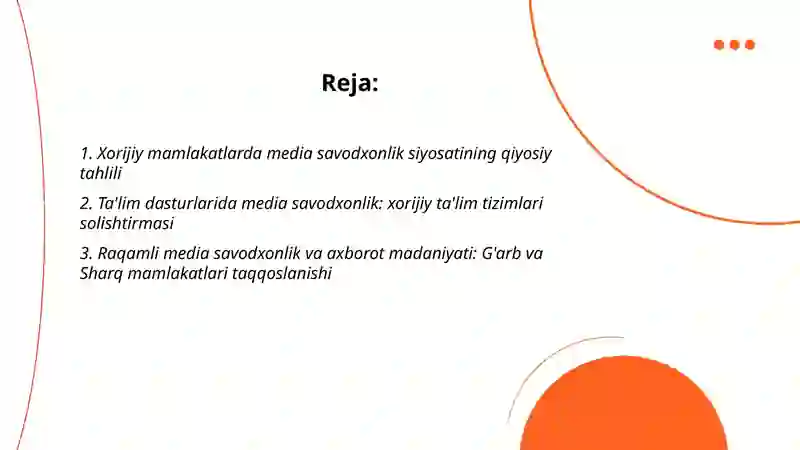 Reja:

1. Xorijiy mamlakatlarda media savodxonlik siyosatining qiyosiy tahlili

2. Ta'lim dasturlarida media savodxonlik: xorijiy ta'lim tizimlari solishtirmasi

3. Raqamli media savodxonlik va axborot madaniyati: G'arb va Sharq mamlakatlari taqqoslanishi